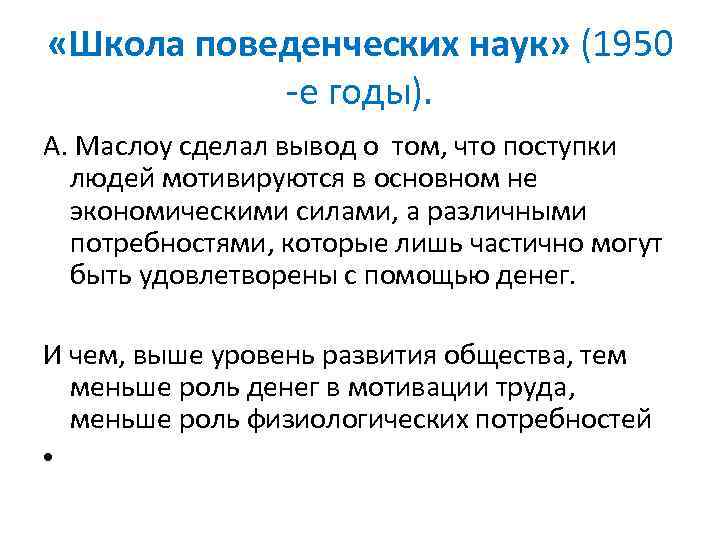 «Школа поведенческих наук» (1950 -е годы).

А. Маслоу сделал вывод о том, что поступки людей мотивируются в основном не экономическими силами, а различными потребностями, которые лишь частично могут быть удовлетворены с помощью денег.

И чем, выше уровень развития общества, тем меньше роль денег в мотивации труда, меньше роль физиологических потребностей

•